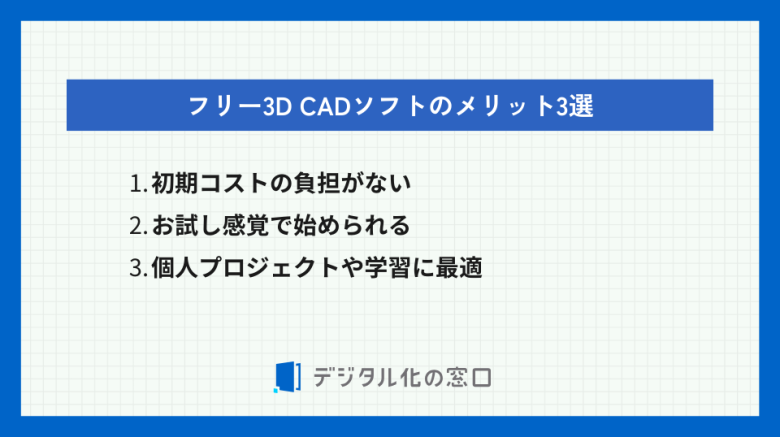 フリー3D CADソフトのメリット3選

1. 初期コストの負担がない
2. お試し感覚で始められる
3. 個人プロジェクトや学習に最適

デジタル化の窓口